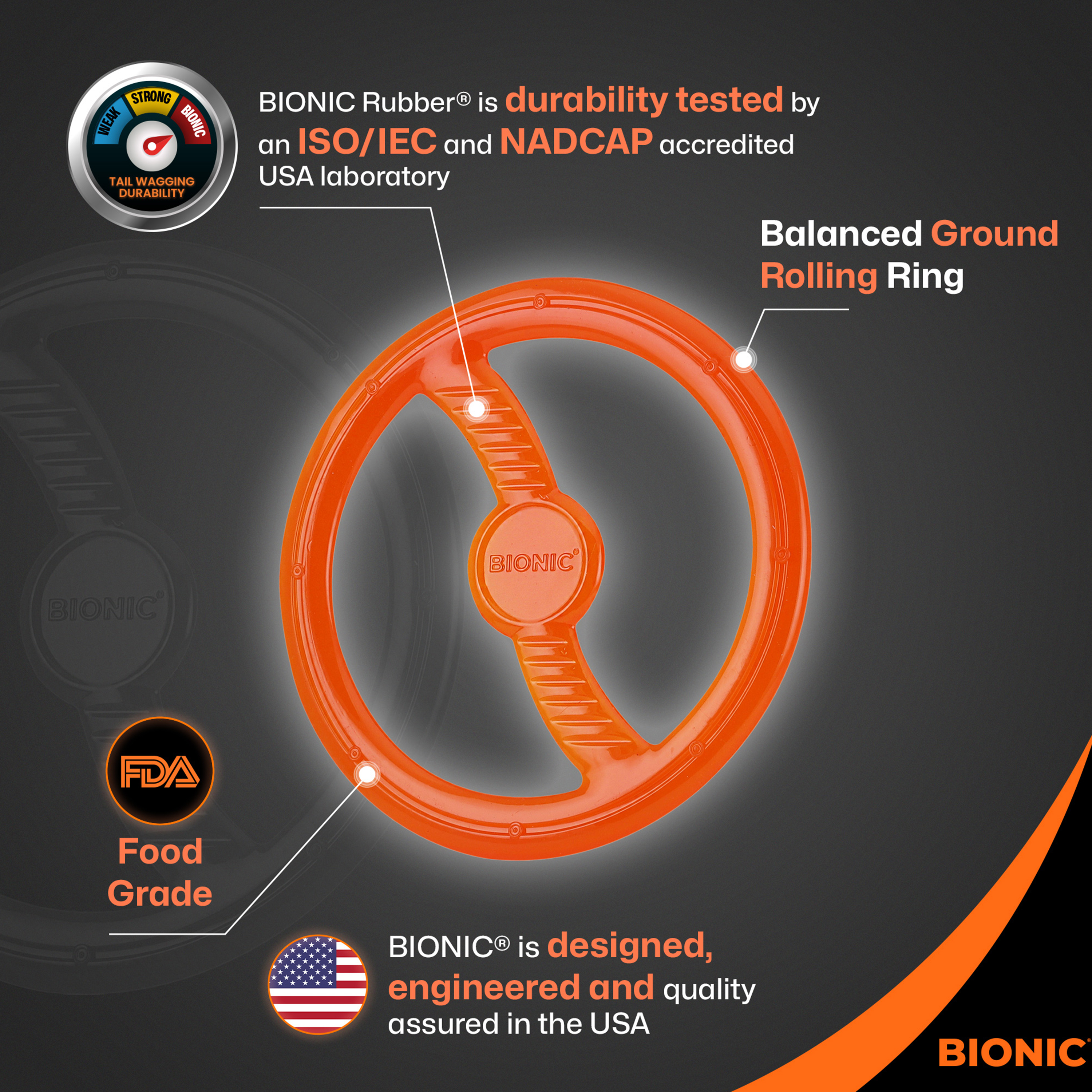 WEAK STRONG BIONIC

TAIL WAGGING DURABILITY

BIONIC Rubber® is durability tested by an ISO/IEC and NADCAP accredited USA laboratory

Balanced Ground Rolling Ring

BIONIC®

BIONIC®

FDA

Food Grade

BIONIC® is designed, engineered and quality assured in the USA

BIONIC®